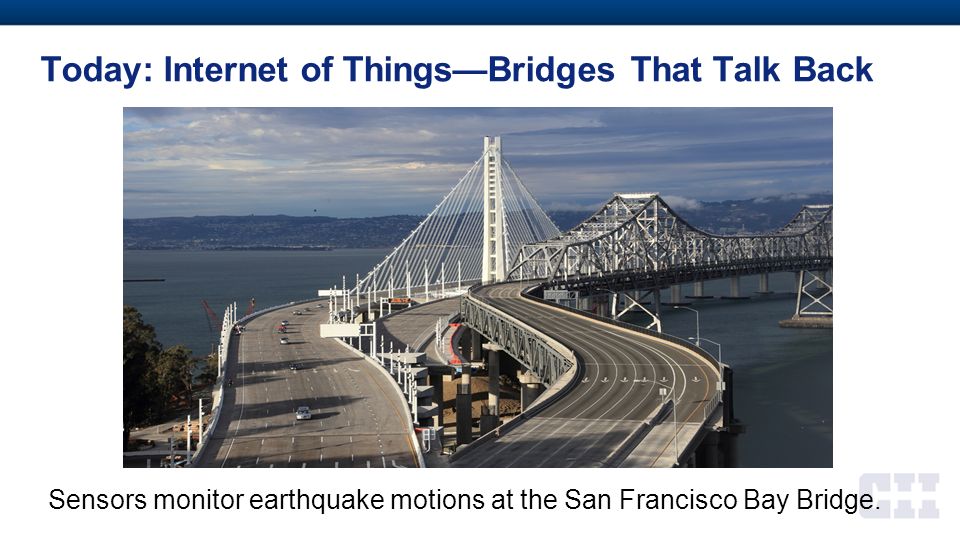 Today: Internet of Things—Bridges That Talk Back

Sensors monitor earthquake motions at the San Francisco Bay Bridge.

CH